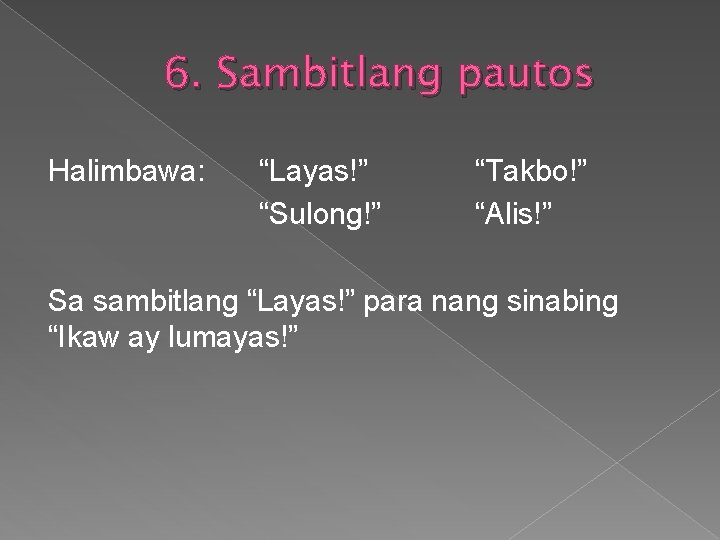 6. Sambitlang pautos

Halimbawa: “Layas!” “Takbo!”
“Sulong!” “Alis!”

Sa sambitlang “Layas!” para nang sinabing “Ikaw ay lumayas!”